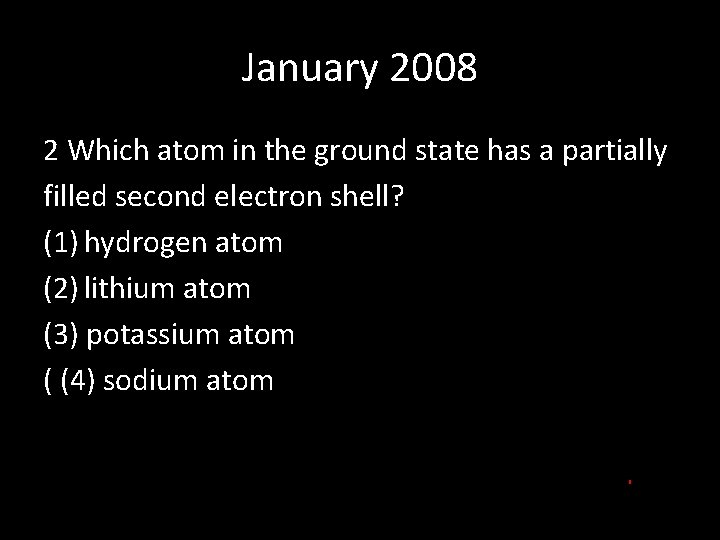 January 2008

2 Which atom in the ground state has a partially filled second electron shell?

(1) hydrogen atom
(2) lithium atom
(3) potassium atom
( (4) sodium atom